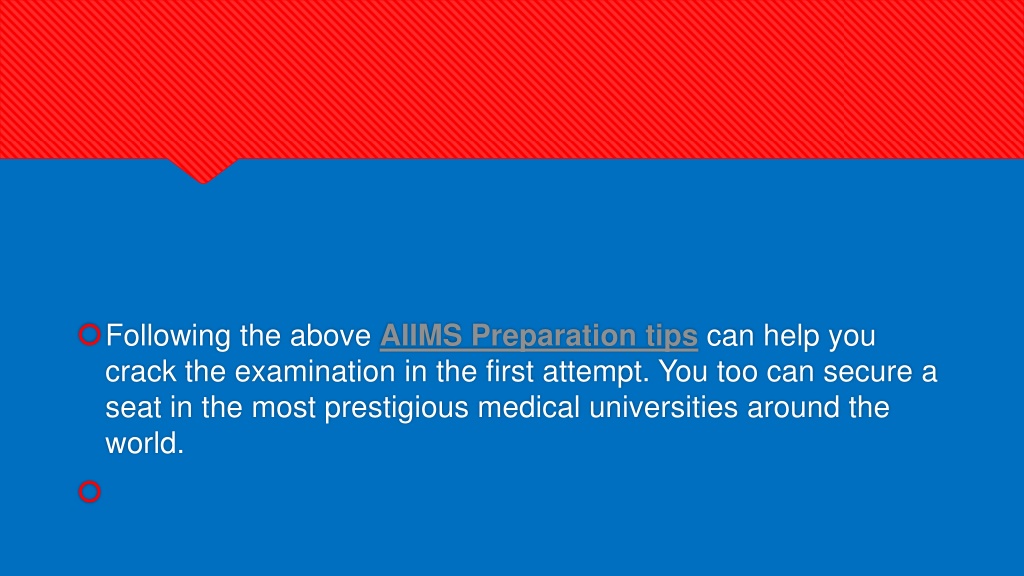 Following the above AIIMS Preparation tips can help you crack the examination in the first attempt. You too can secure a seat in the most prestigious medical universities around the world.